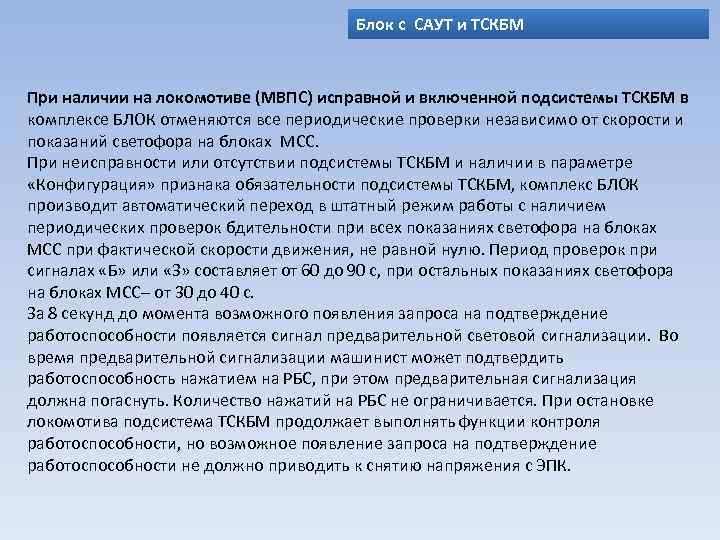 Блок с САУТ и ТСКБМ

При наличии на локомотиве (МВПС) исправной и включенной подсистемы ТСКБМ в комплексе БЛОК отменяются все периодические проверки независимо от скорости и показаний светофора на блоках МСС.
При неисправности или отсутствии подсистемы ТСКБМ и наличии в параметре «Конфигурация» признака обязательности подсистемы ТСКБМ, комплекс БЛОК производит автоматический переход в штатный режим работы с наличием периодических проверок бдительности при всех показаниях светофора на блоках МСС при фактической скорости движения, не равной нулю. Период проверок при сигналах «Б» или «З» составляет от 60 до 90 с, при остальных показаниях светофора на блоках МСС– от 30 до 40 с.
За 8 секунд до момента возможного появления запроса на подтверждение работоспособности появляется сигнал предварительной световой сигнализации. Во время предварительной сигнализации машинист может подтвердить работоспособность нажатием на РБС, при этом предварительная сигнализация должна погаснуть. Количество нажатий на РБС не ограничивается. При остановке локомотива подсистема ТСКБМ продолжает выполнять функции контроля работоспособности, но возможное появление запроса на подтверждение работоспособности не должно приводить к снятию напряжения с ЭПК.